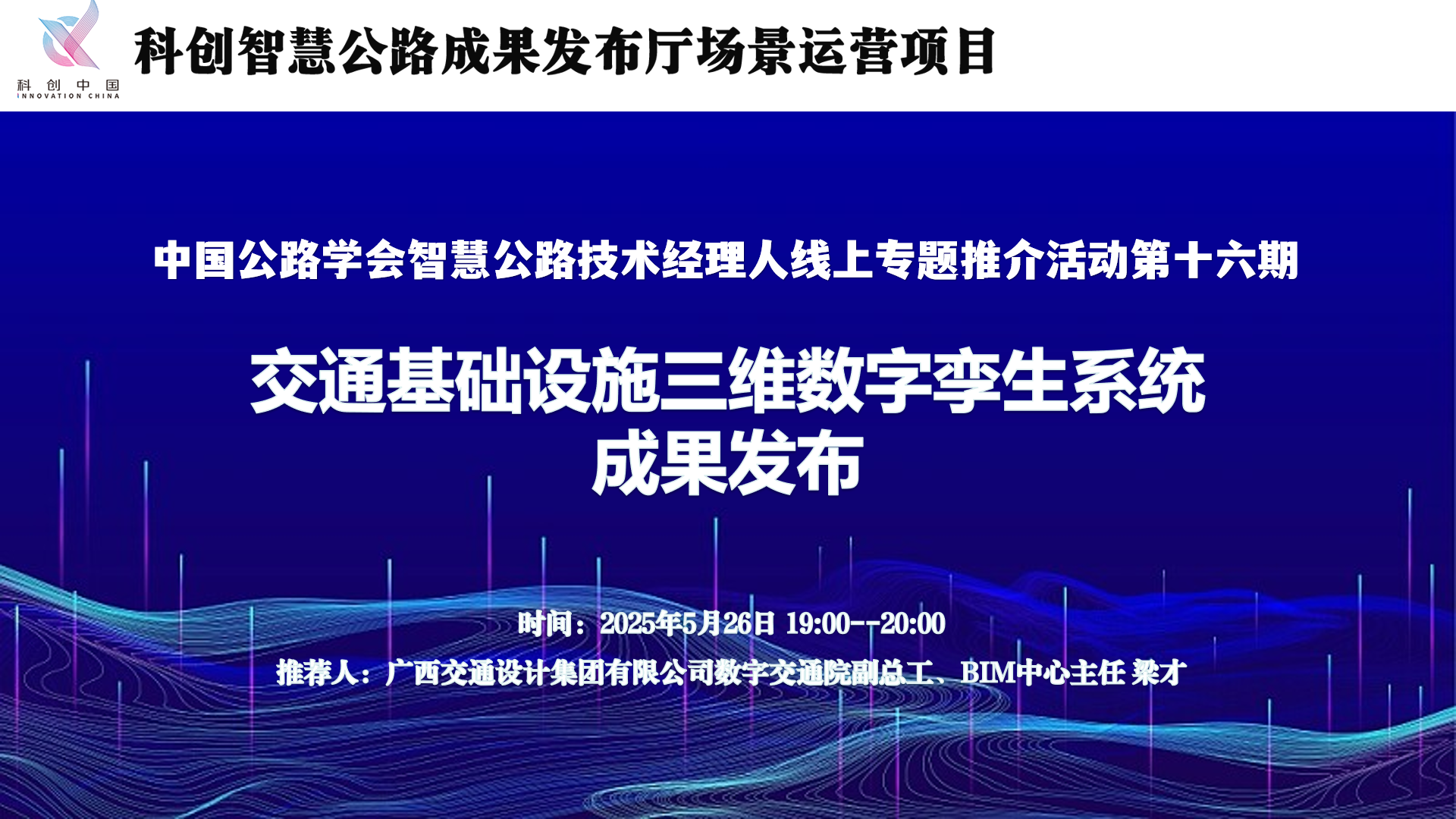 科创中国
INNOVATION CHINA

科创智慧公路成果发布厅场景运营项目

中国公路学会智慧公路技术经理人线上专题推介活动第十六期

交通基础设施三维数字孪生系统
成果发布

时间：2025年5月26日 19:00--20:00

推荐人：广西交通设计集团有限公司数字交通院副总工、BIM中心主任 梁才